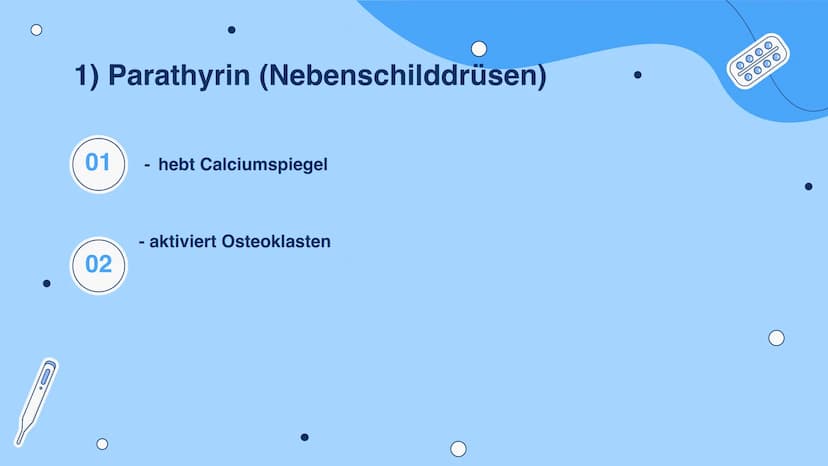 1) Parathyrin (Nebenschilddrüsen)

01

- hebt Calciumspiegel

02

- aktiviert Osteoklasten